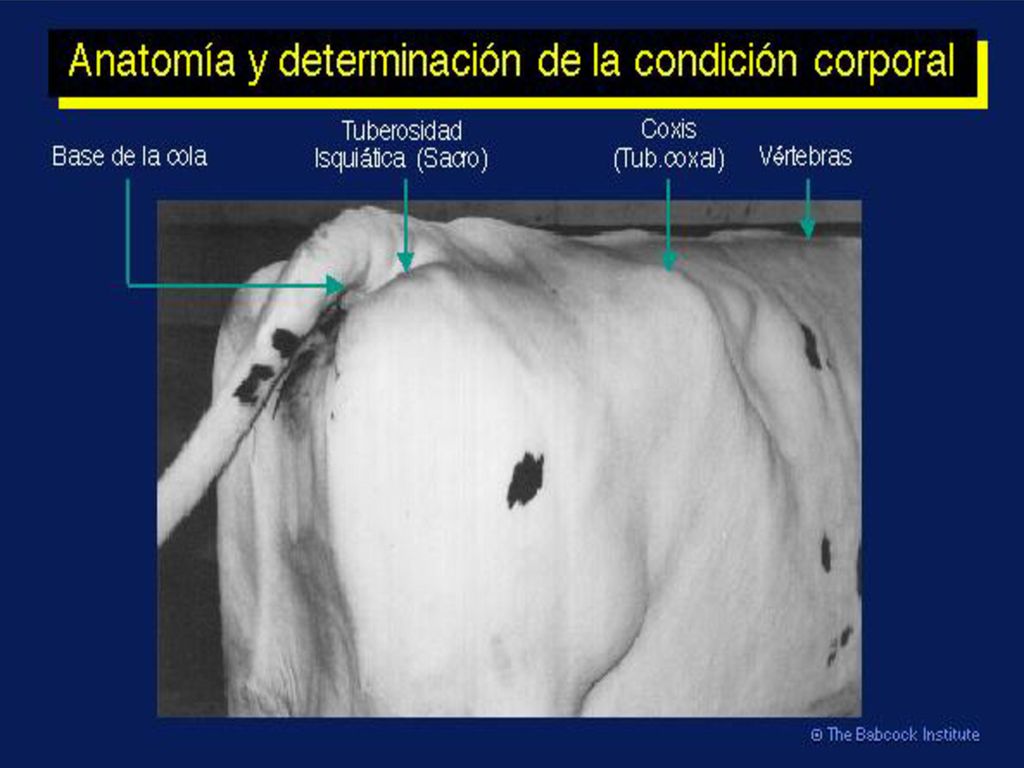 Anatomía y determinación de la condición corporal

Base de la cola

Tuberosidad Isquiática (Sacro)

Coxis (Tub.coxal)

Vértebras

© The Babcock Institute